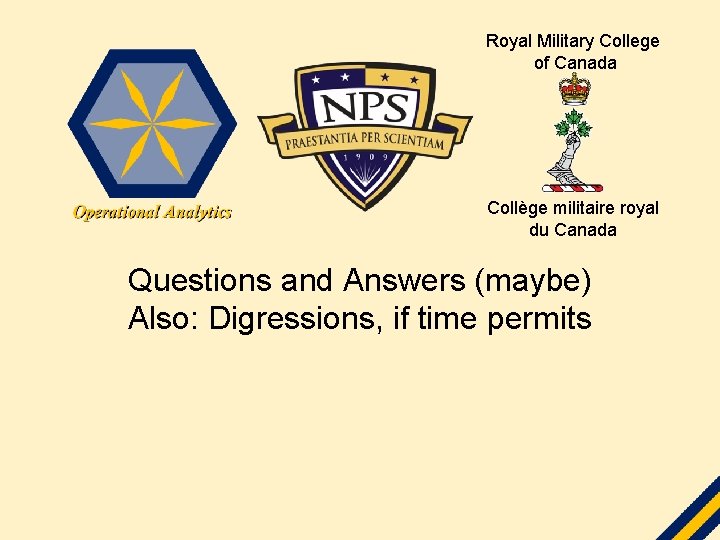 Operational Analytics

NPS
PRAESTANTIA PER SCIENTIAM
1909

Royal Military College of Canada

Collège militaire royal du Canada

Questions and Answers (maybe)
Also: Digressions, if time permits